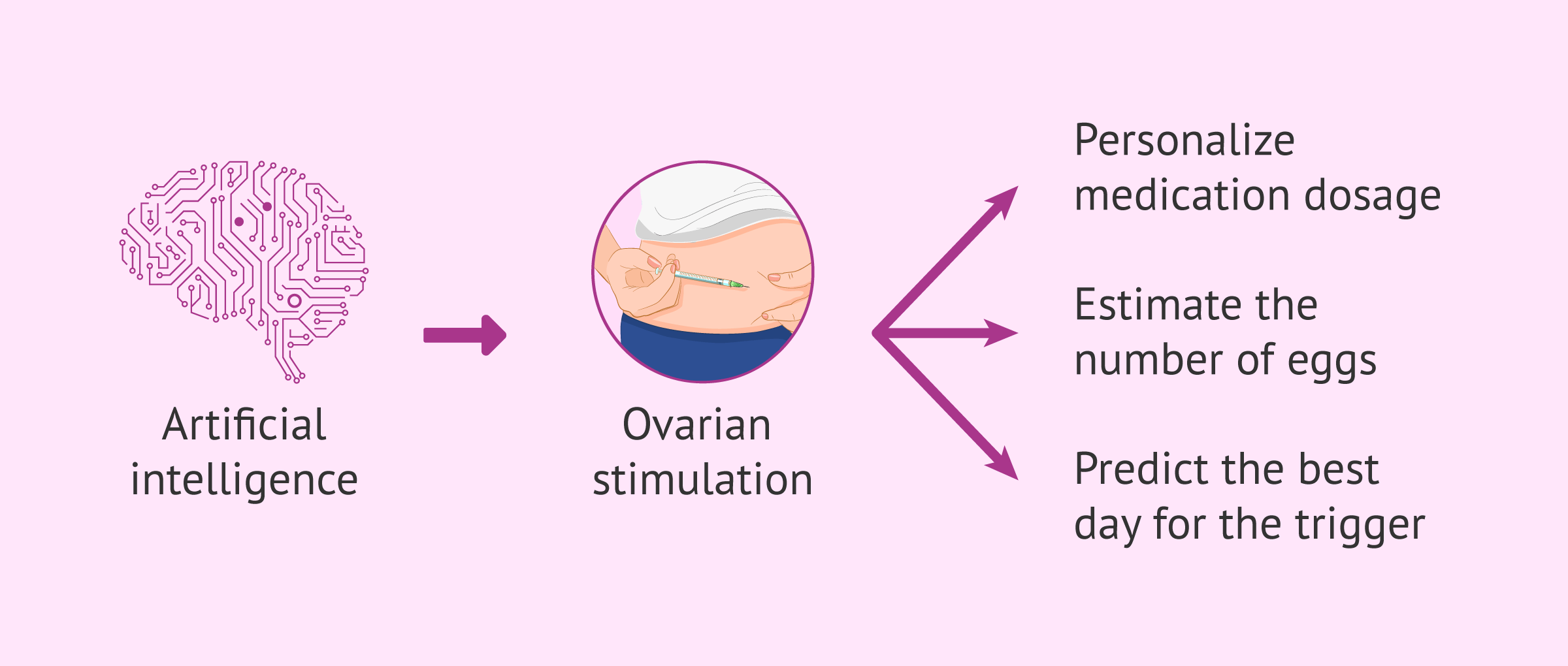 Artificial intelligence

Ovarian stimulation

Personalize medication dosage

Estimate the number of eggs

Predict the best day for the trigger